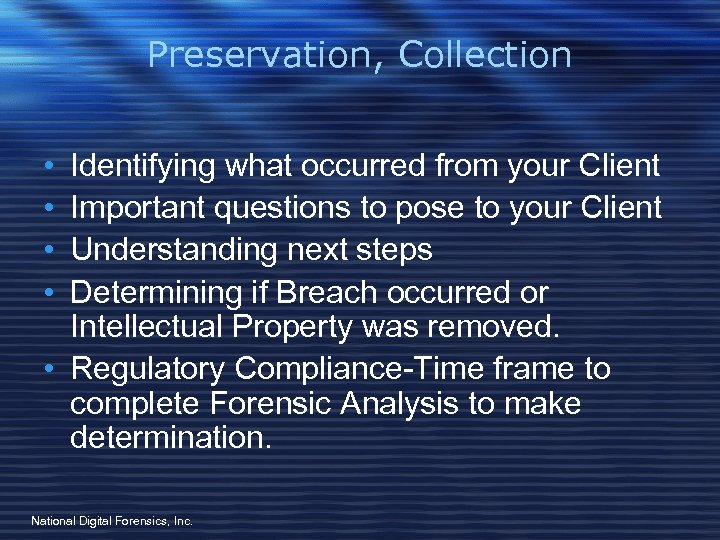 Preservation, Collection

• Identifying what occurred from your Client
• Important questions to pose to your Client
• Understanding next steps
• Determining if Breach occurred or Intellectual Property was removed.
• Regulatory Compliance-Time frame to complete Forensic Analysis to make determination.

National Digital Forensics, Inc.